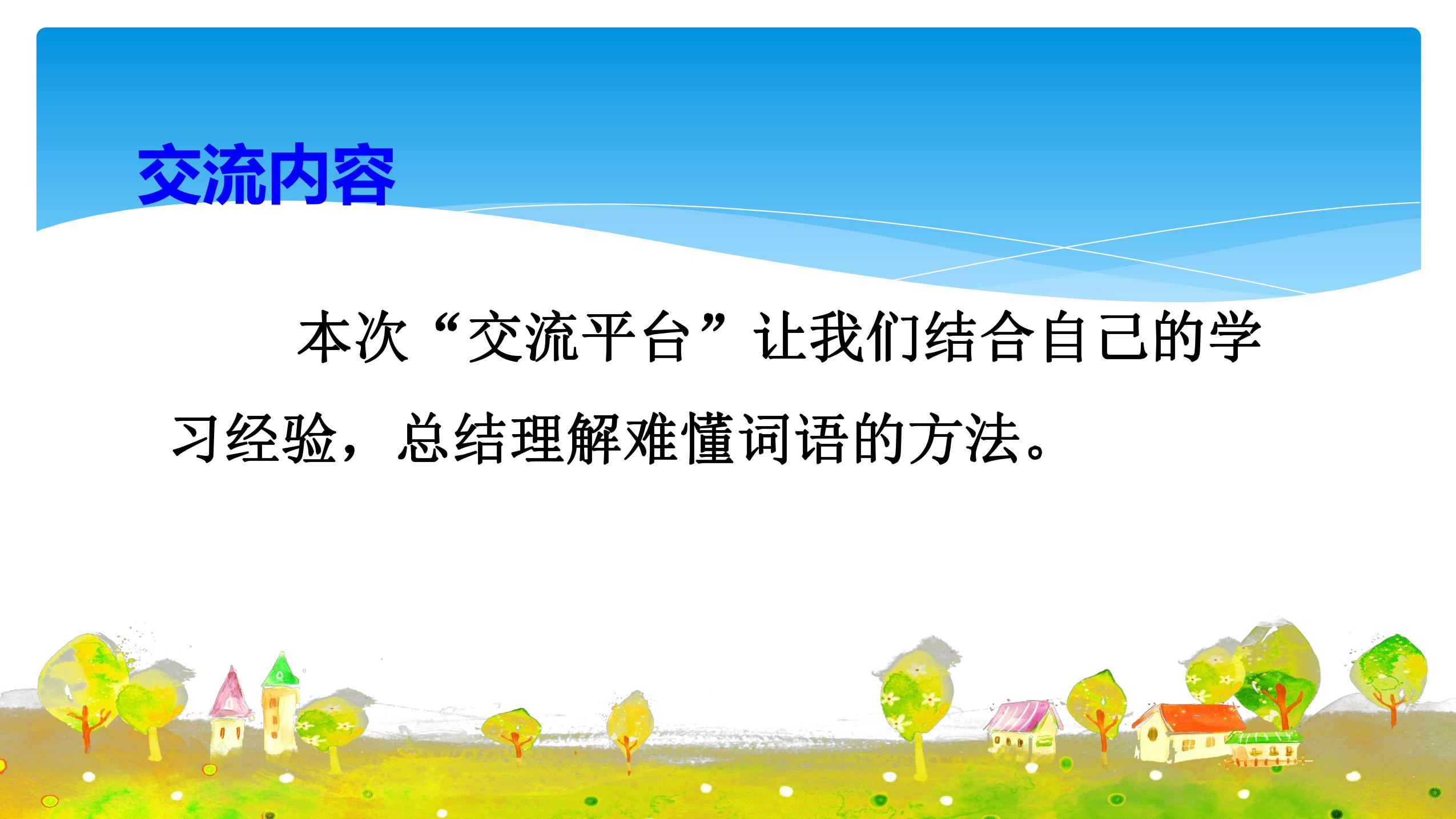 交流内容

本次“交流平台”让我们结合自己的学习经验，总结理解难懂词语的方法。